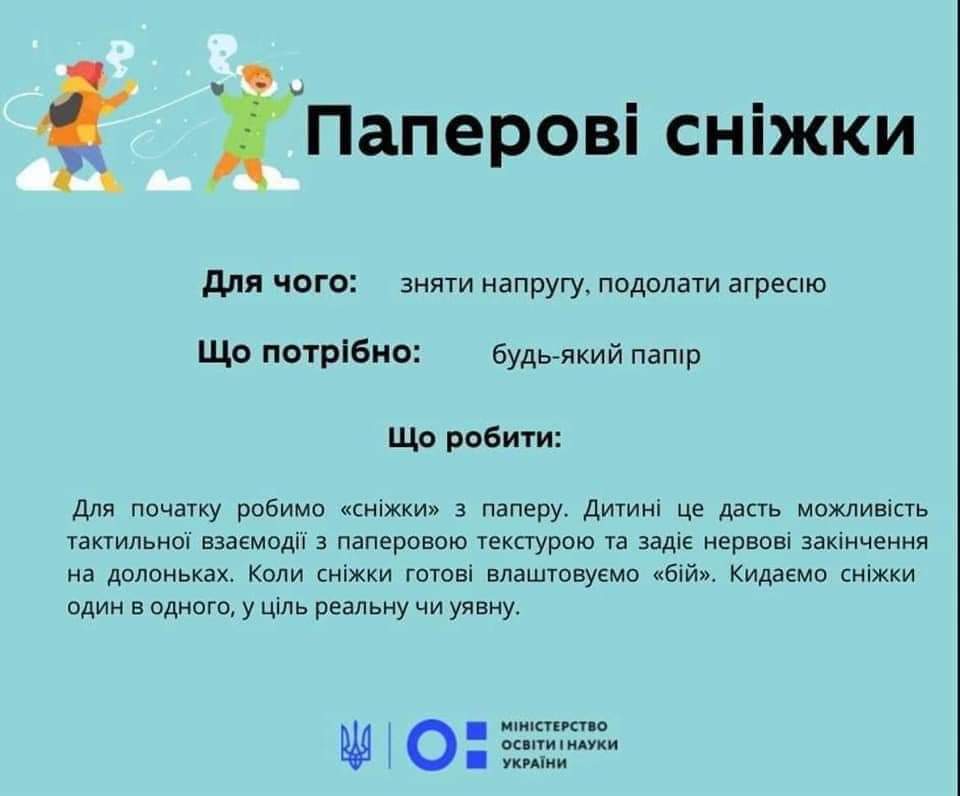 Паперові сніжки

Для чого: зняти напругу, подолати агресію

Що потрібно: будь-який папір

Що робити:

Для початку робимо «сніжки» з паперу. Дитині це дасть можливість тактильної взаємодії з паперовою текстурою та задіє нервові закінчення на долоньках. Коли сніжки готові влаштовуємо «бій». Кидаємо сніжки один в одного, у ціль реальну чи уявну.

МІНІСТЕРСТВО ОСВІТИ І НАУКИ УКРАЇНИ